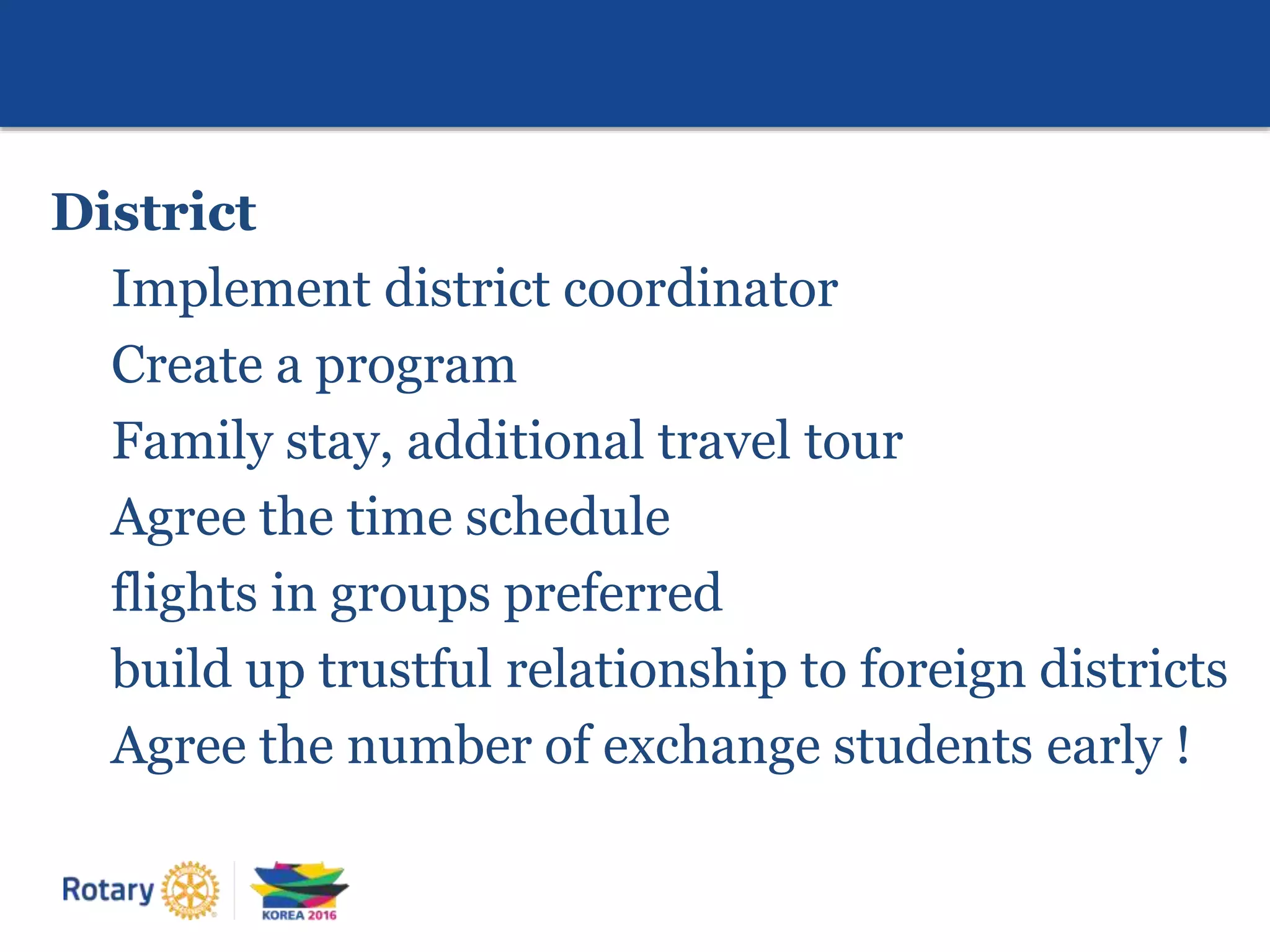 District

Implement district coordinator

Create a program

Family stay, additional travel tour

Agree the time schedule

flights in groups preferred

build up trustful relationship to foreign districts

Agree the number of exchange students early !

Rotary

KOREA 2016